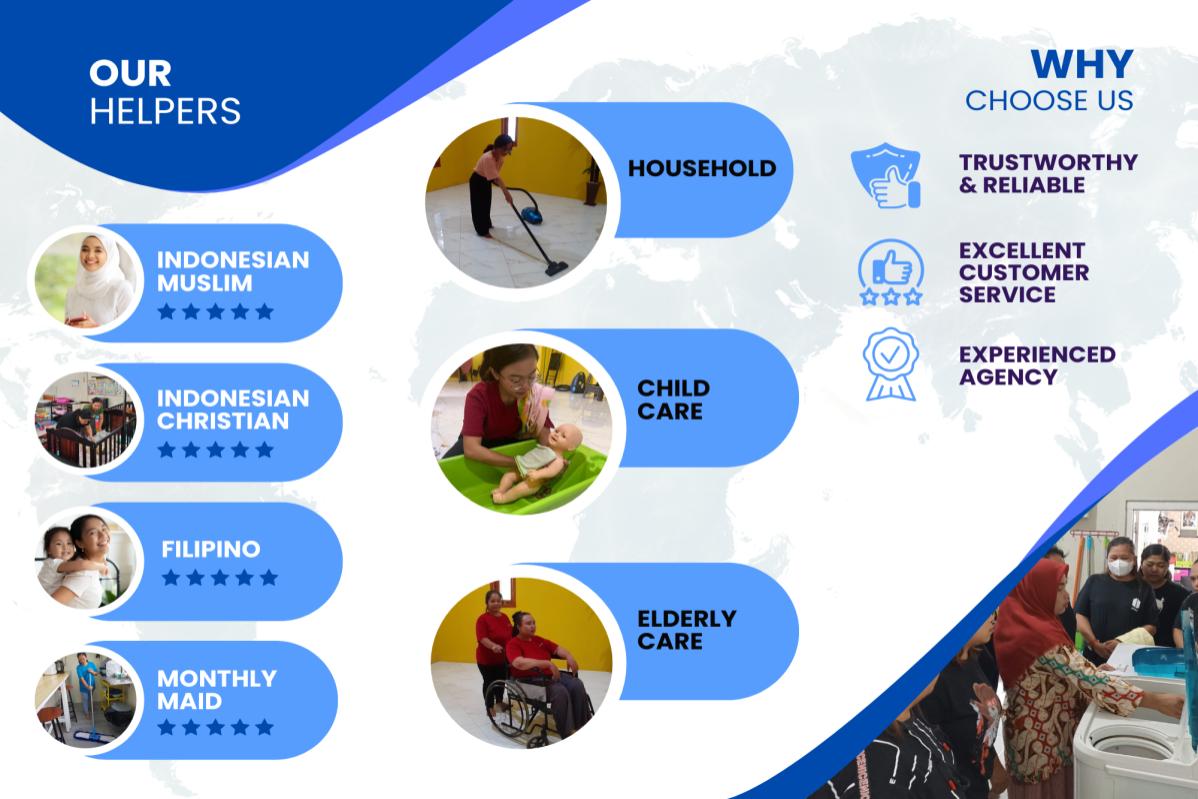 OUR HELPERS

INDONESIAN MUSLIM
★★★★★

INDONESIAN CHRISTIAN
★★★★★

FILIPINO
★★★★★

MONTHLY MAID
★★★★★

HOUSEHOLD

CHILD CARE

ELDERLY CARE

WHY CHOOSE US

TRUSTWORTHY & RELIABLE

EXCELLENT CUSTOMER SERVICE

EXPERIENCED AGENCY